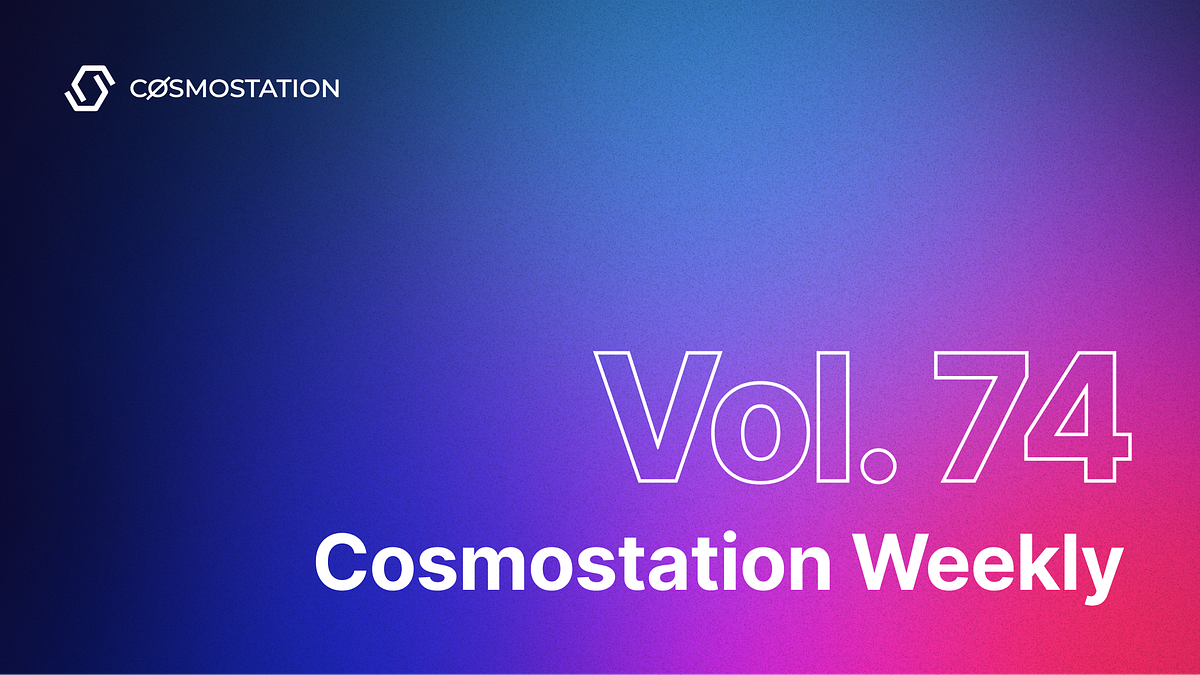 CØSMOSTATION

Vol. 74

Cosmostation Weekly